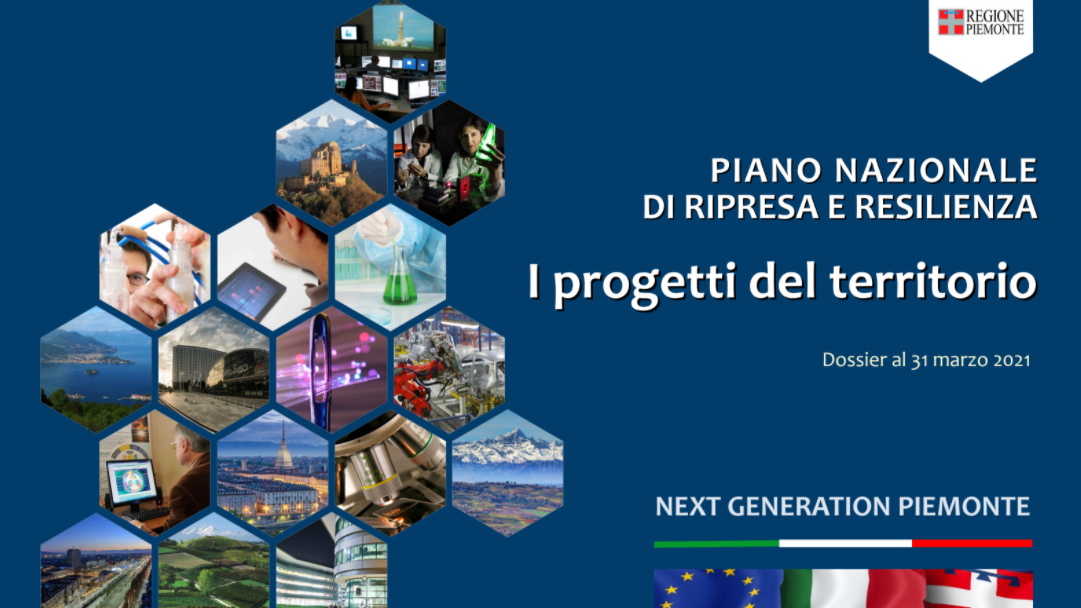 REGIONE PIEMONTE

PIANO NAZIONALE DI RIPRESA E RESILIENZA

I progetti del territorio

Dossier al 31 marzo 2021

NEXT GENERATION PIEMONTE